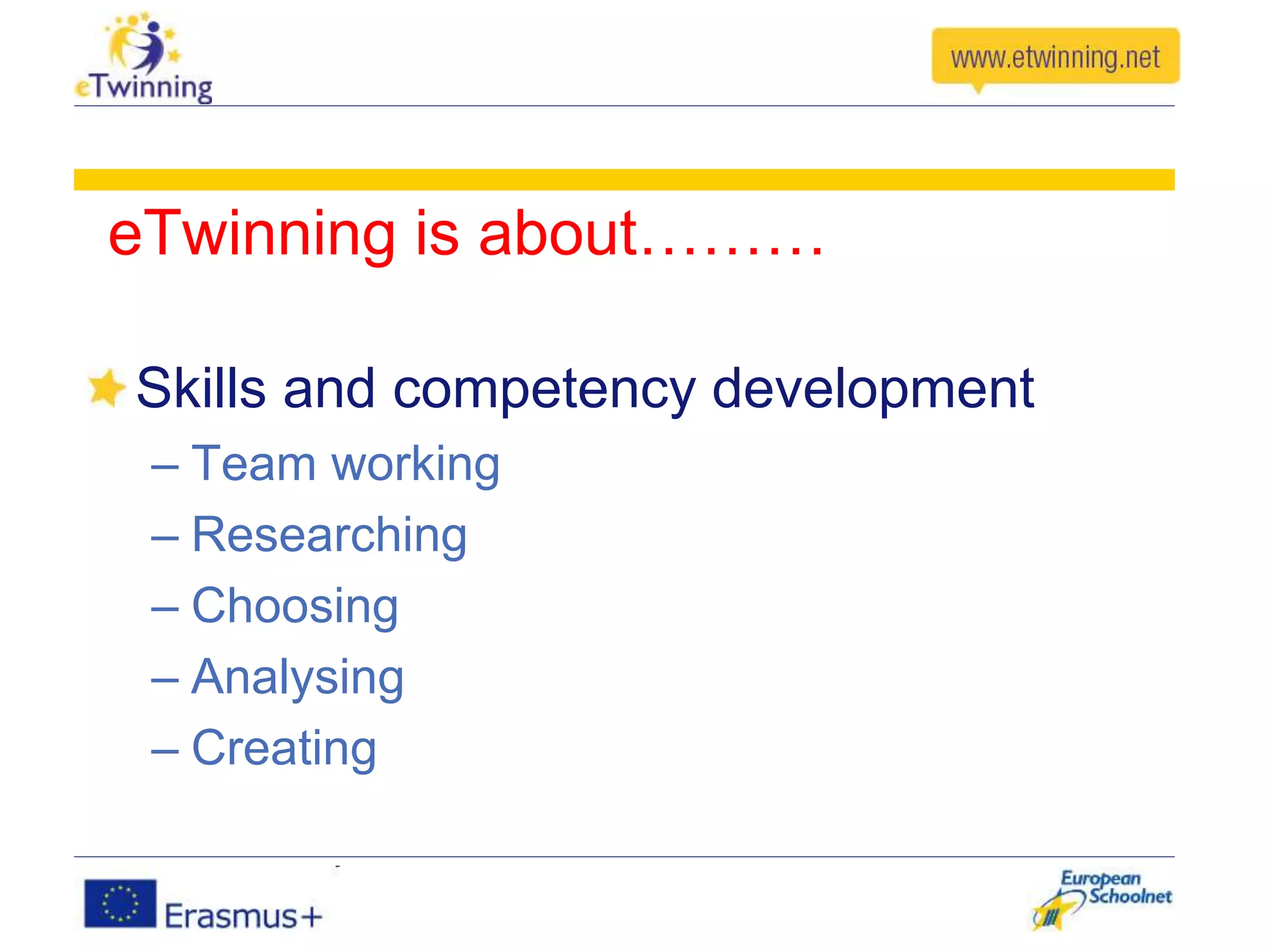 eTwinning

www.etwinning.net

eTwinning is about………

Skills and competency development

– Team working
– Researching
– Choosing
– Analysing
– Creating

Erasmus+

European Schoolnet